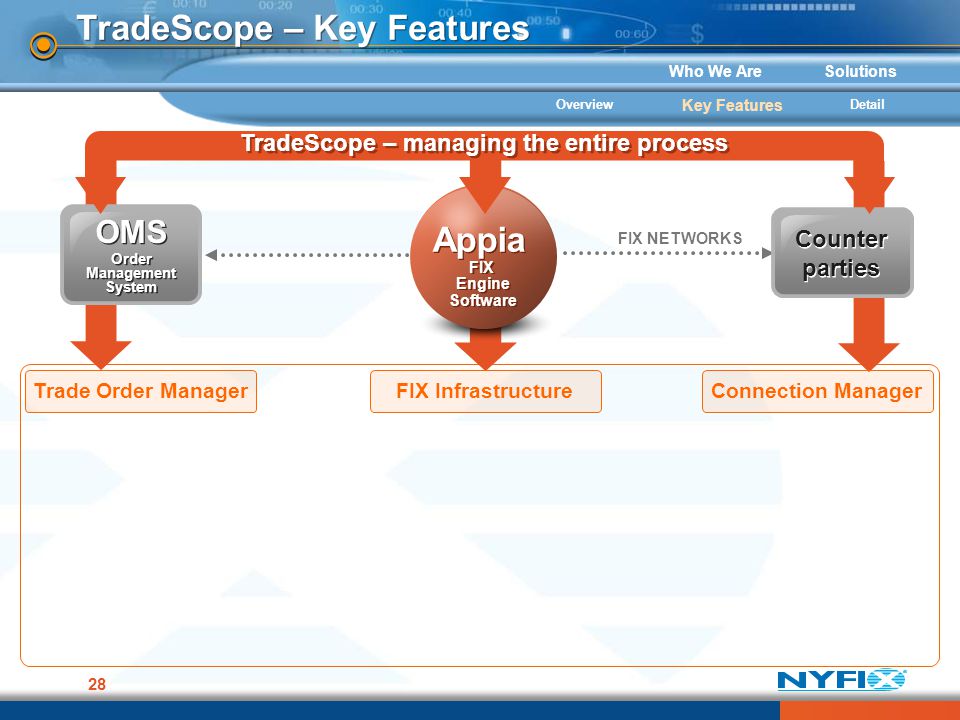 TradeScope – Key Features

Who We Are Solutions

Overview Key Features Detail

TradeScope – managing the entire process

OMS
Order Management System

Appia
FIX Engine Software

FIX NETWORKS

Counter parties

Trade Order Manager

FIX Infrastructure

Connection Manager

28

NYFIX